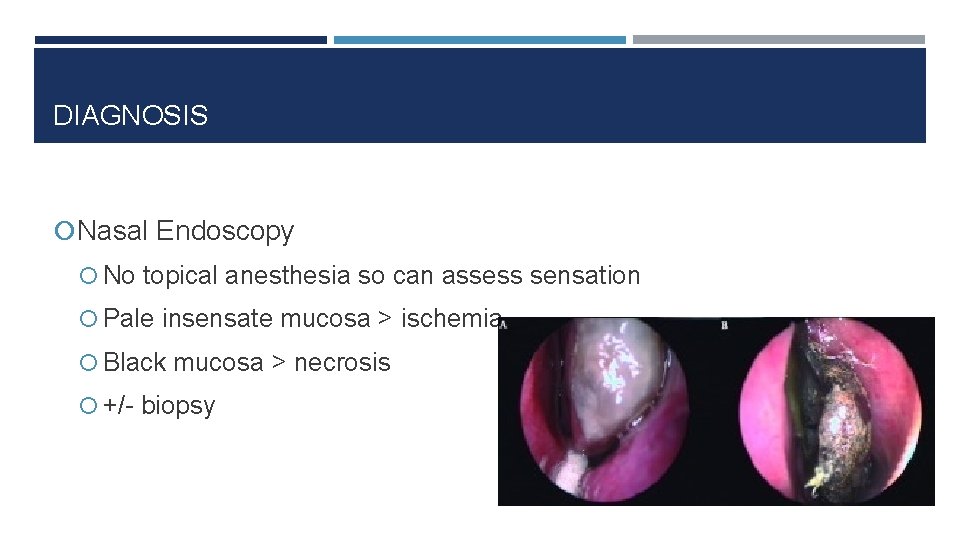 DIAGNOSIS

Nasal Endoscopy

No topical anesthesia so can assess sensation

Pale insensate mucosa > ischemia

Black mucosa > necrosis

+/- biopsy

A

B